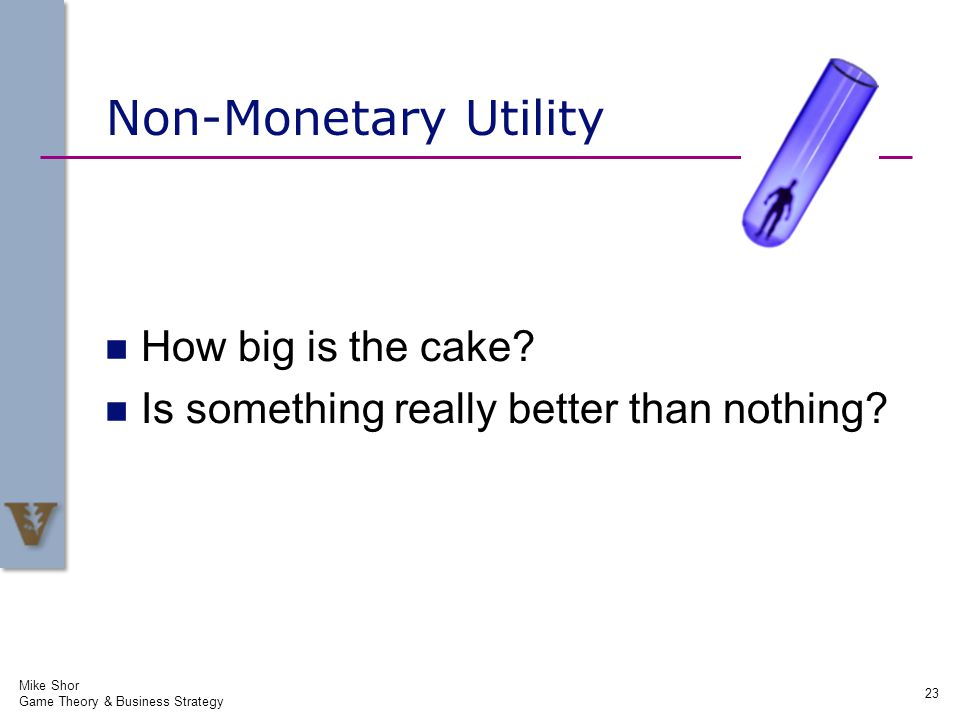 Non-Monetary Utility

How big is the cake?

Is something really better than nothing?

Mike Shor
Game Theory & Business Strategy

23